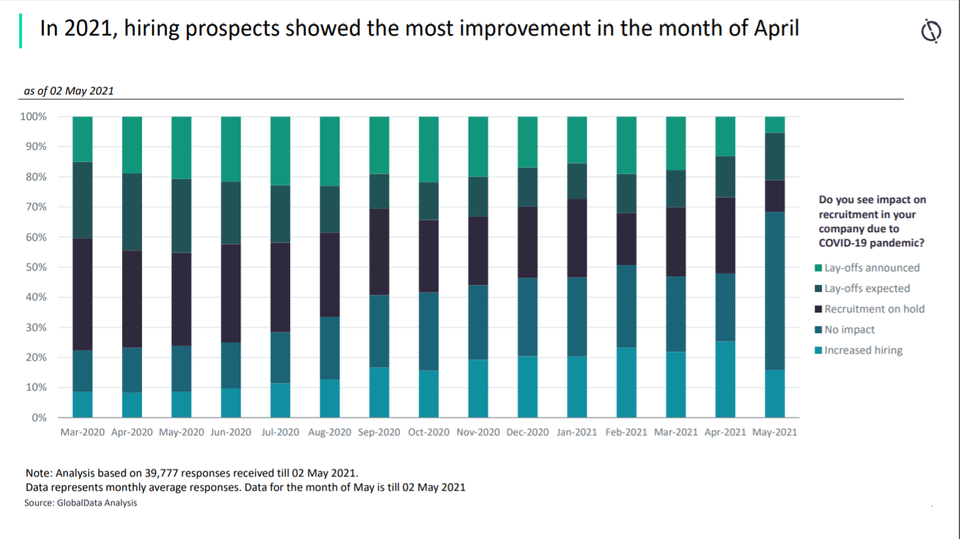 In 2021, hiring prospects showed the most improvement in the month of April

as of 02 May 2021

100%
90%
80%
70%
60%
50%
40%
30%
20%
10%
0%

Mar-2020 Apr-2020 May-2020 Jun-2020 Jul-2020 Aug-2020 Sep-2020 Oct-2020 Nov-2020 Dec-2020 Jan-2021 Feb-2021 Mar-2021 Apr-2021 May-2021

Do you see impact on recruitment in your company due to COVID-19 pandemic?

Lay-offs announced
Lay-offs expected
Recruitment on hold
No impact
Increased hiring

Note: Analysis based on 39,777 responses received till 02 May 2021.
Data represents monthly average responses. Data for the month of May is till 02 May 2021
Source: GlobalData Analysis